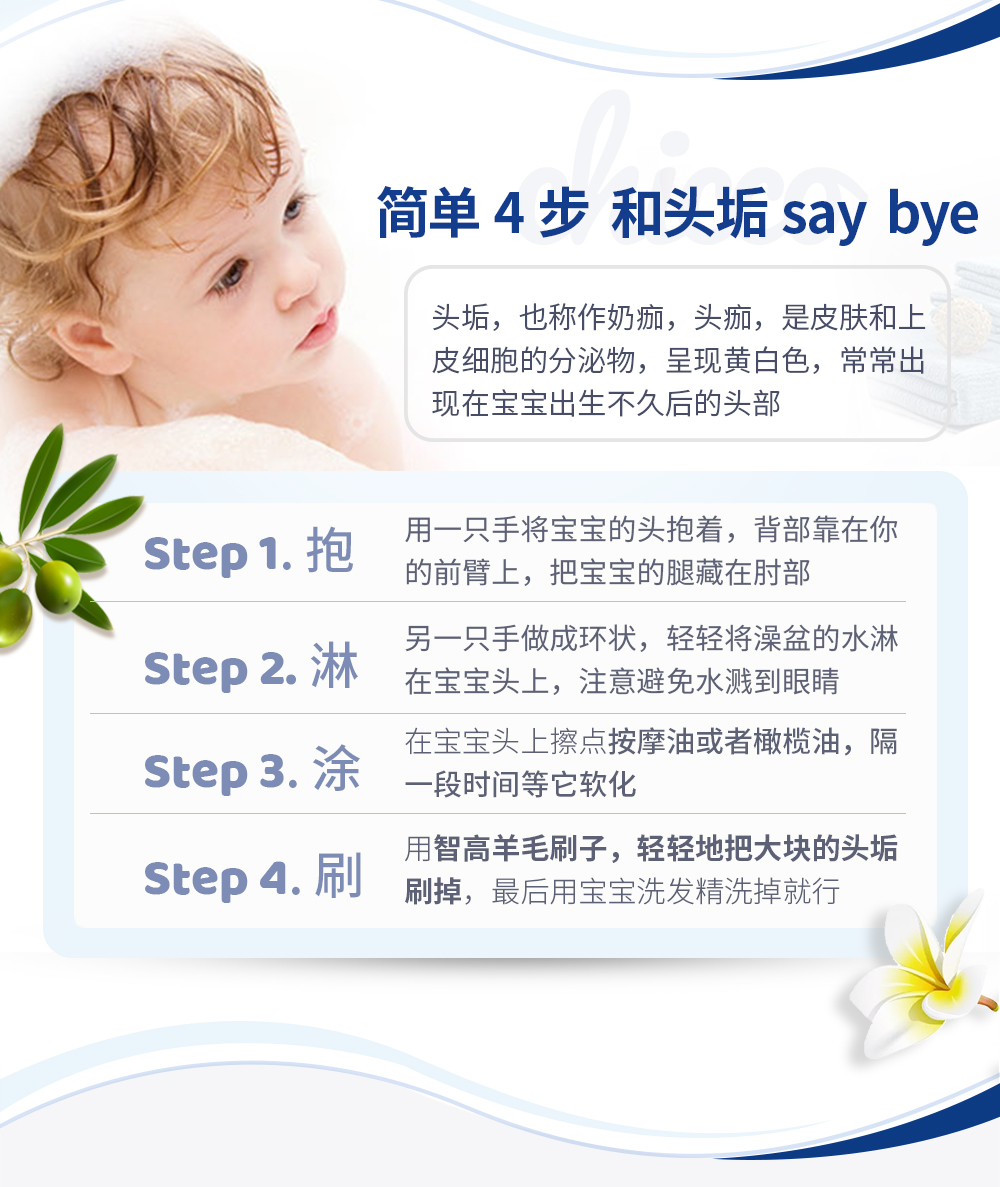 chicco

简单 4 步 和头垢 say bye

头垢，也称作奶痂，头痂，是皮肤和上皮细胞的分泌物，呈现黄白色，常常出现在宝宝出生不久后的头部

Step 1. 抱
用一只手将宝宝的头抱着，背部靠在你的前臂上，把宝宝的腿藏在肘部

Step 2. 淋
另一只手做成环状，轻轻将澡盆的水淋在宝宝头上，注意避免水溅到眼睛

Step 3. 涂
在宝宝头上擦点按摩油或者橄榄油，隔一段时间等它软化

Step 4. 刷
用智高羊毛刷子，轻轻地把大块的头垢刷掉，最后用宝宝洗发精洗掉就行